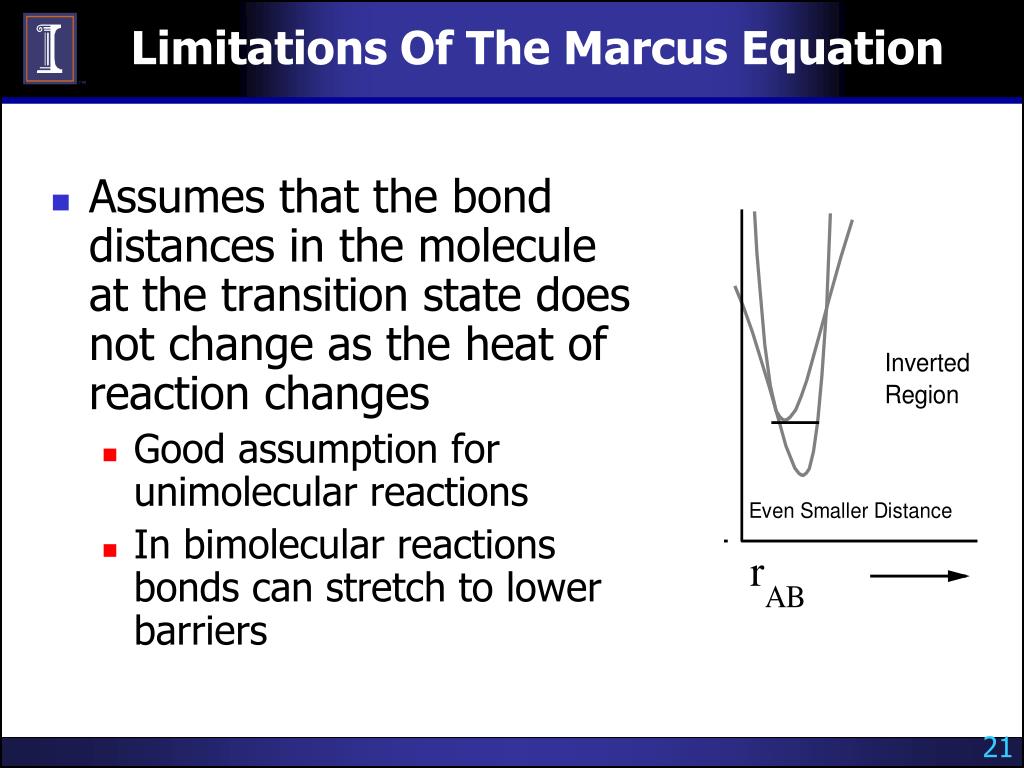 Limitations Of The Marcus Equation

Assumes that the bond distances in the molecule at the transition state does not change as the heat of reaction changes

Good assumption for unimolecular reactions

In bimolecular reactions bonds can stretch to lower barriers

Inverted Region

Even Smaller Distance

$r_{AB}$

21